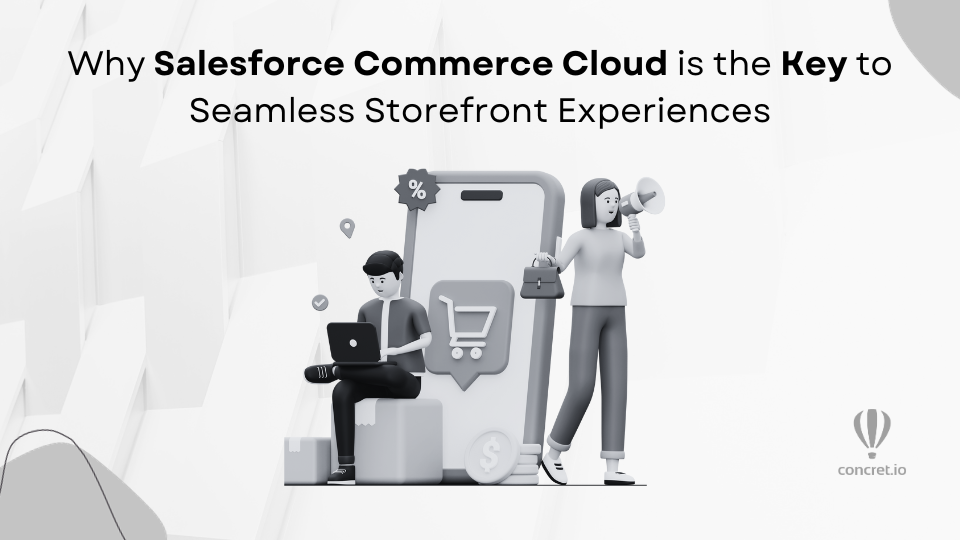 Why Salesforce Commerce Cloud is the Key to Seamless Storefront Experiences

%

$

concret.io